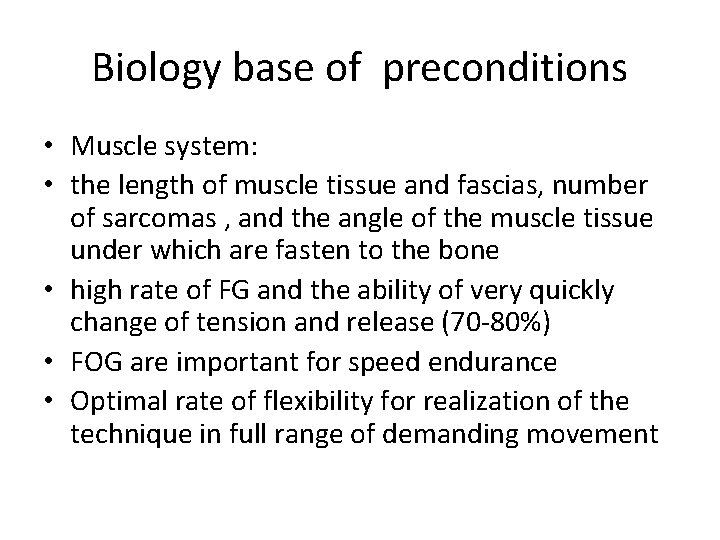 Biology base of  preconditions

• Muscle system:
• the length of muscle tissue and fascias, number of sarcomas , and the angle of the muscle tissue under which are fasten to the bone
• high rate of FG and the ability of very quickly change of tension and release (70-80%)
• FOG are important for speed endurance
• Optimal rate of flexibility for realization of the technique in full range of demanding movement